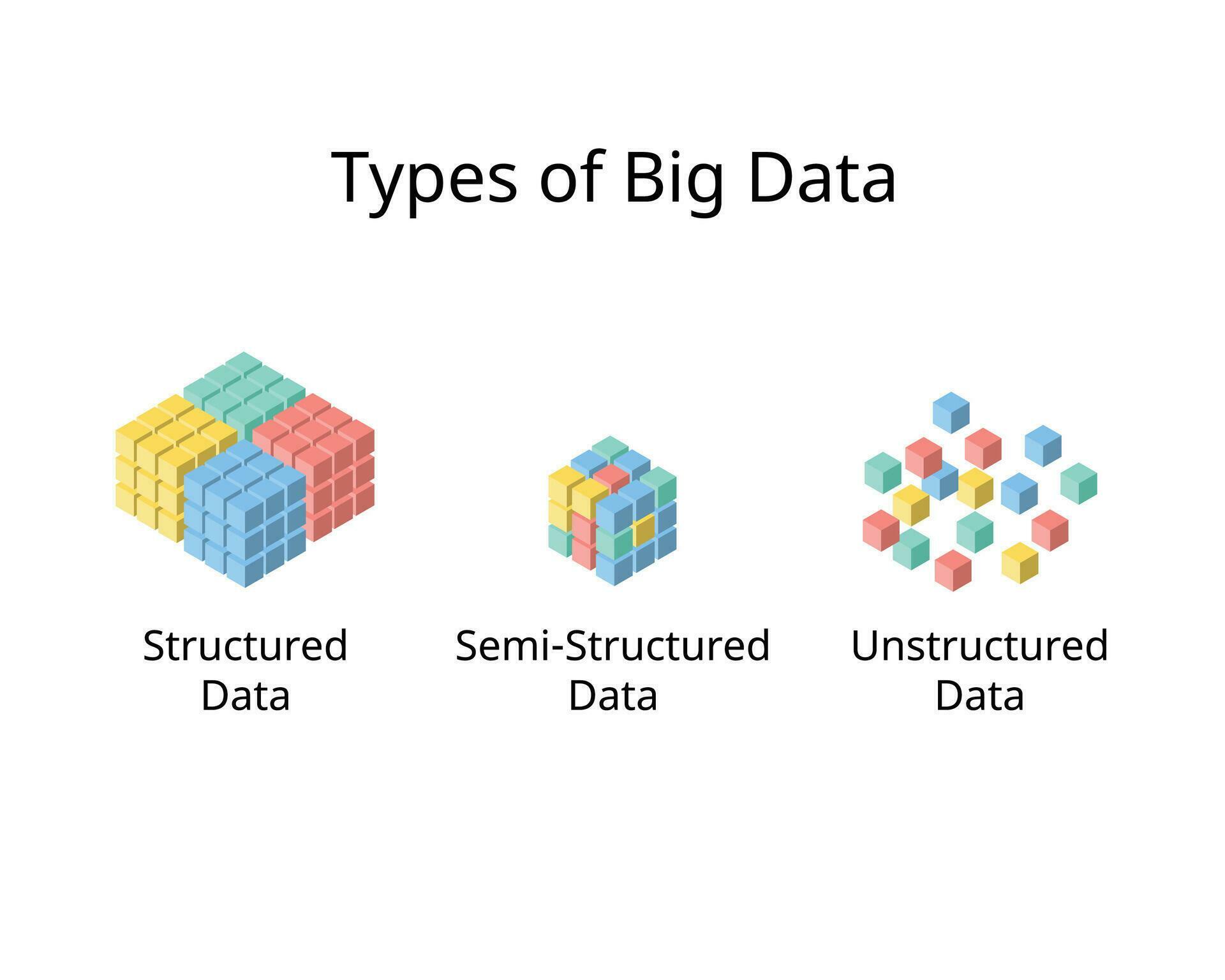 Types of Big Data

Structured Data

Semi-Structured Data

Unstructured Data